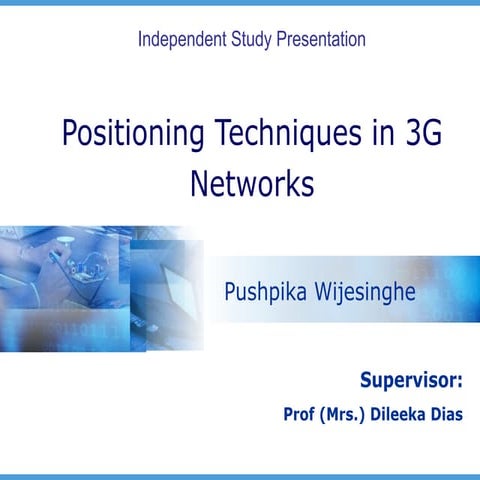 Independent Study Presentation

Positioning Techniques in 3G Networks

Pushpika Wijesinghe

Supervisor:

Prof (Mrs.) Dileeka Dias